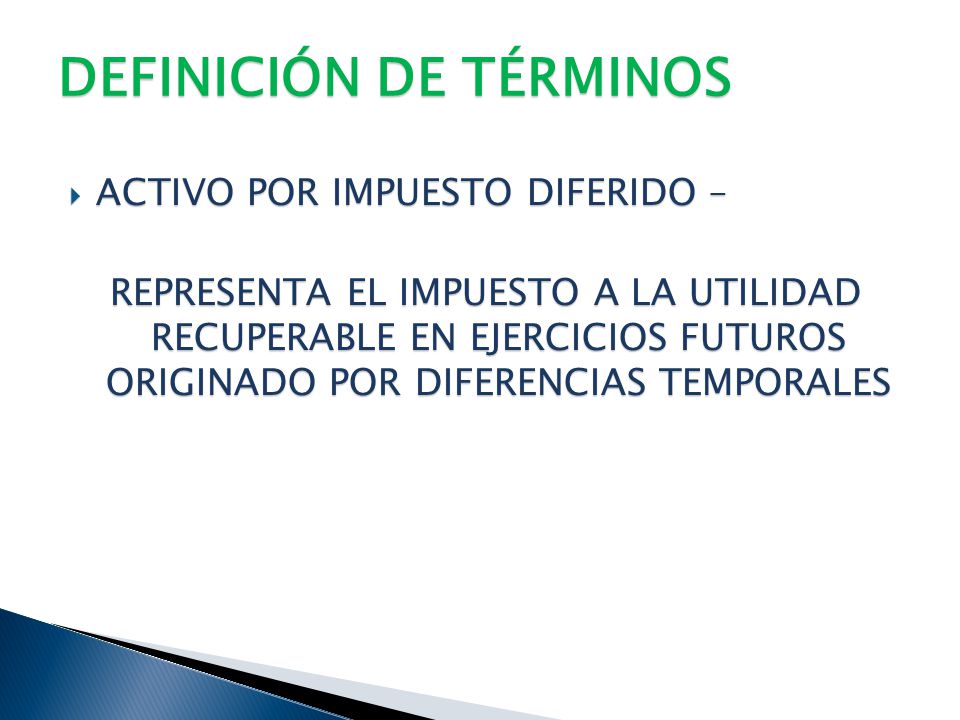 DEFINICIÓN DE TÉRMINOS

ACTIVO POR IMPUESTO DIFERIDO –

REPRESENTA EL IMPUESTO A LA UTILIDAD RECUPERABLE EN EJERCICIOS FUTUROS ORIGINADO POR DIFERENCIAS TEMPORALES